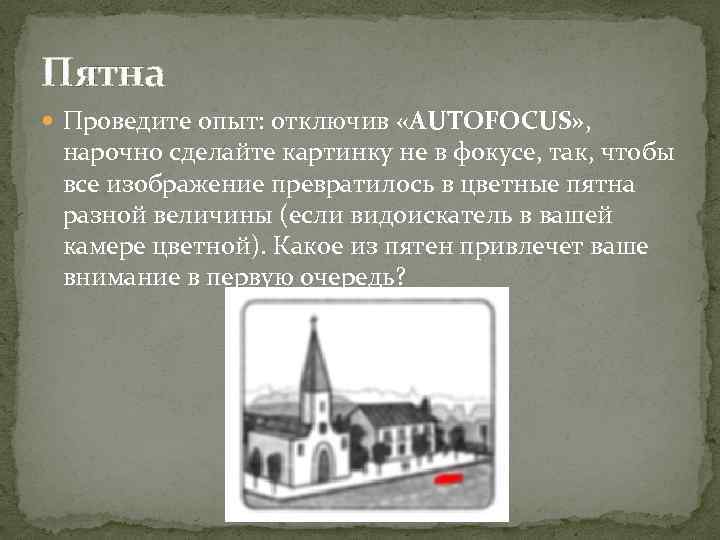 Пятна

Проведите опыт: отключив «AUTOFOCUS», нарочно сделайте картинку не в фокусе, так, чтобы все изображение превратилось в цветные пятна разной величины (если видоискатель в вашей камере цветной). Какое из пятен привлечет ваше внимание в первую очередь?